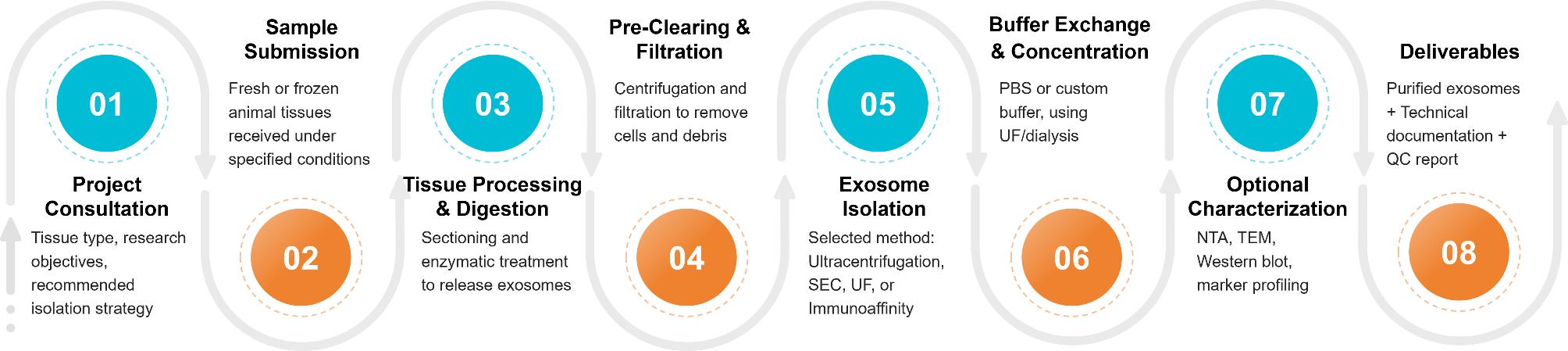 01

Project Consultation

Tissue type, research objectives, recommended isolation strategy

Sample Submission

Fresh or frozen animal tissues received under specified conditions

02

03

Tissue Processing & Digestion

Sectioning and enzymatic treatment to release exosomes

Pre-Clearing & Filtration

Centrifugation and filtration to remove cells and debris

04

05

Exosome Isolation

Selected method: Ultracentrifugation, SEC, UF, or Immunoaffinity

Buffer Exchange & Concentration

PBS or custom buffer, using UF/dialysis

06

07

Optional Characterization

NTA, TEM, Western blot, marker profiling

Deliverables

Purified exosomes + Technical documentation + QC report

08